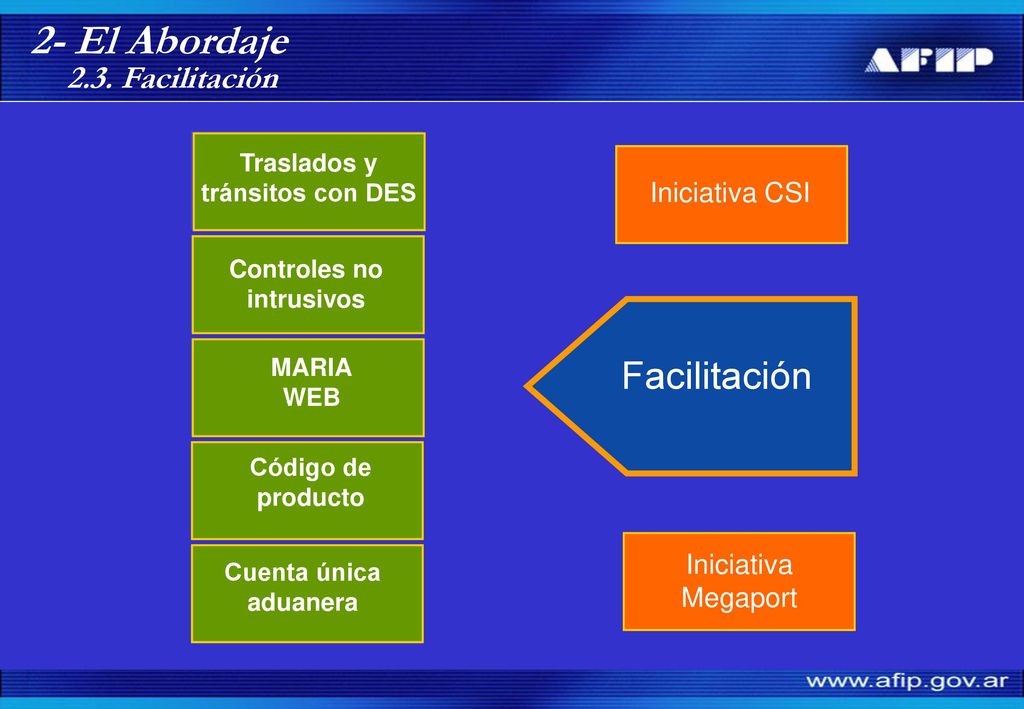 2- El Abordaje
2.3. Facilitación

AFIP

Traslados y tránsitos con DES

Controles no intrusivos

MARIA
WEB

Código de producto

Cuenta única aduanera

Iniciativa CSI

Facilitación

Iniciativa Megaport

www.afip.gov.ar